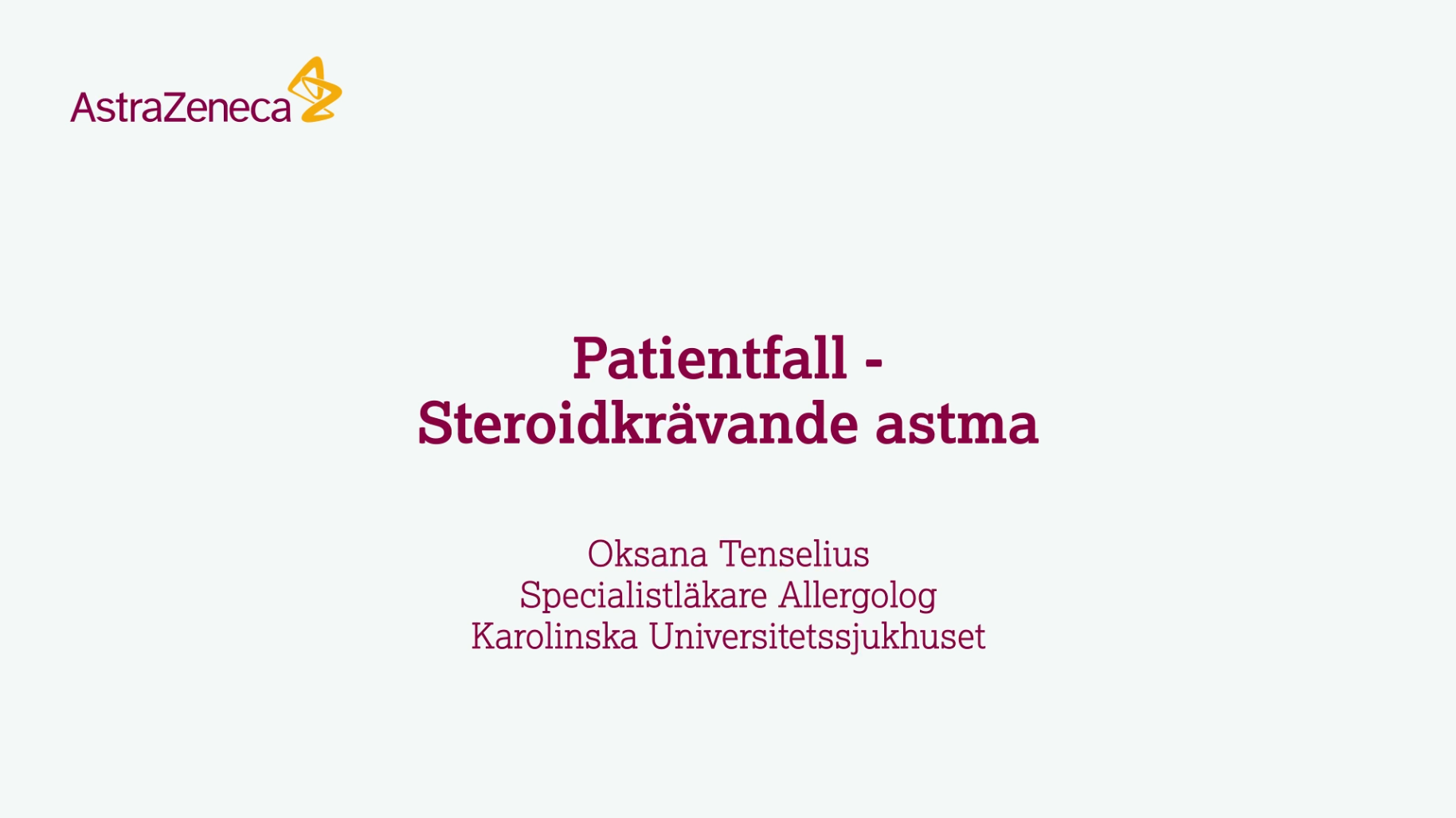 AstraZeneca

Patientfall - Steroidkrävande astma

Oksana Tenselius
Specialistläkare Allergolog
Karolinska Universitetssjukhuset